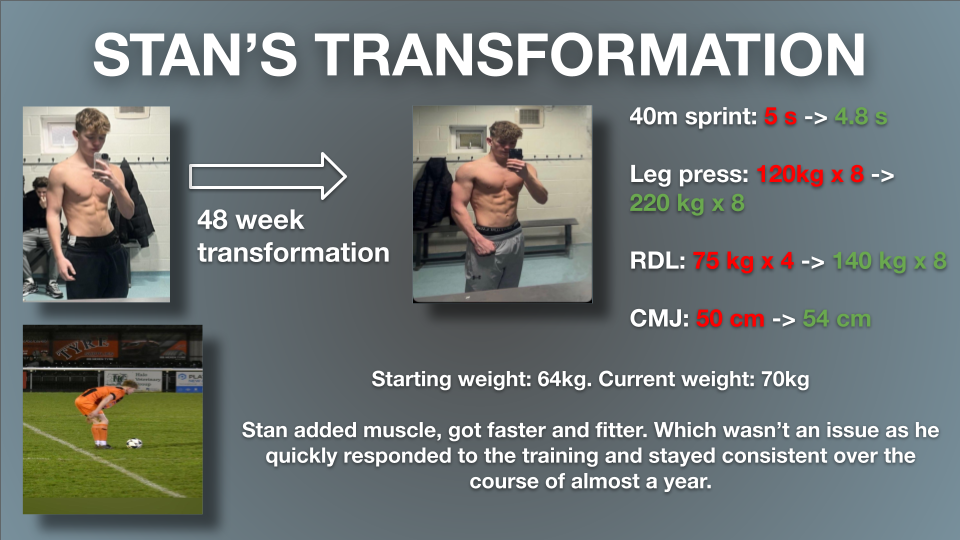 STAN'S TRANSFORMATION

48 week transformation

40m sprint: 5 s -> 4.8 s

Leg press: 120kg x 8 -> 220 kg x 8

RDL: 75 kg x 4 -> 140 kg x 8

CMJ: 50 cm -> 54 cm

Starting weight: 64kg. Current weight: 70kg

Stan added muscle, got faster and fitter. Which wasn't an issue as he quickly responded to the training and stayed consistent over the course of almost a year.